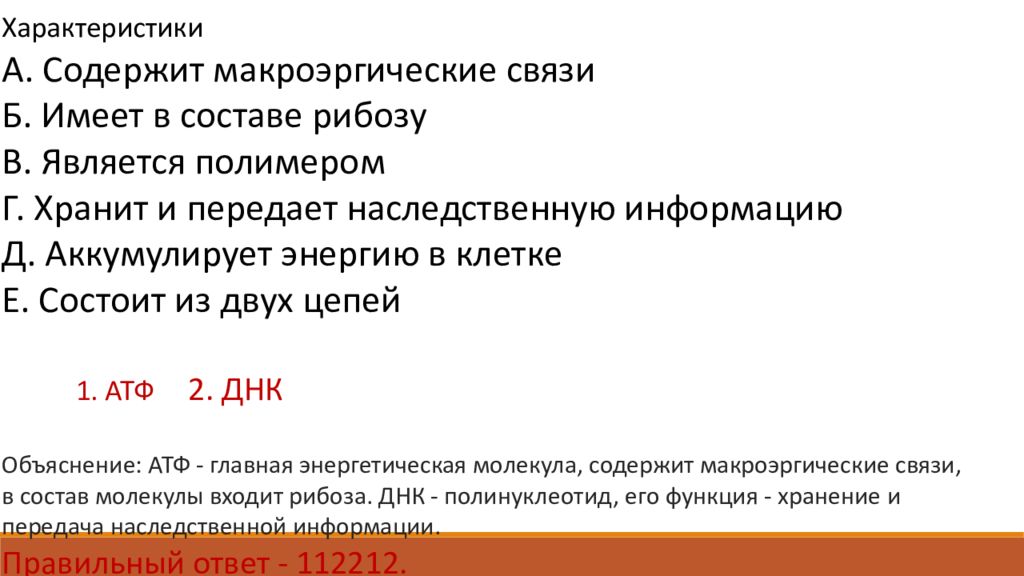 Характеристики
А. Содержит макроэргические связи
Б. Имеет в составе рибозу
В. Является полимером
Г. Хранит и передает наследственную информацию
Д. Аккумулирует энергию в клетке
Е. Состоит из двух цепей

1. АТФ 2. ДНК

Объяснение: АТФ - главная энергетическая молекула, содержит макроэргические связи, в состав молекулы входит рибоза. ДНК - полинуклеотид, его функция - хранение и передача наследственной информации.

Правильный ответ - 112212.